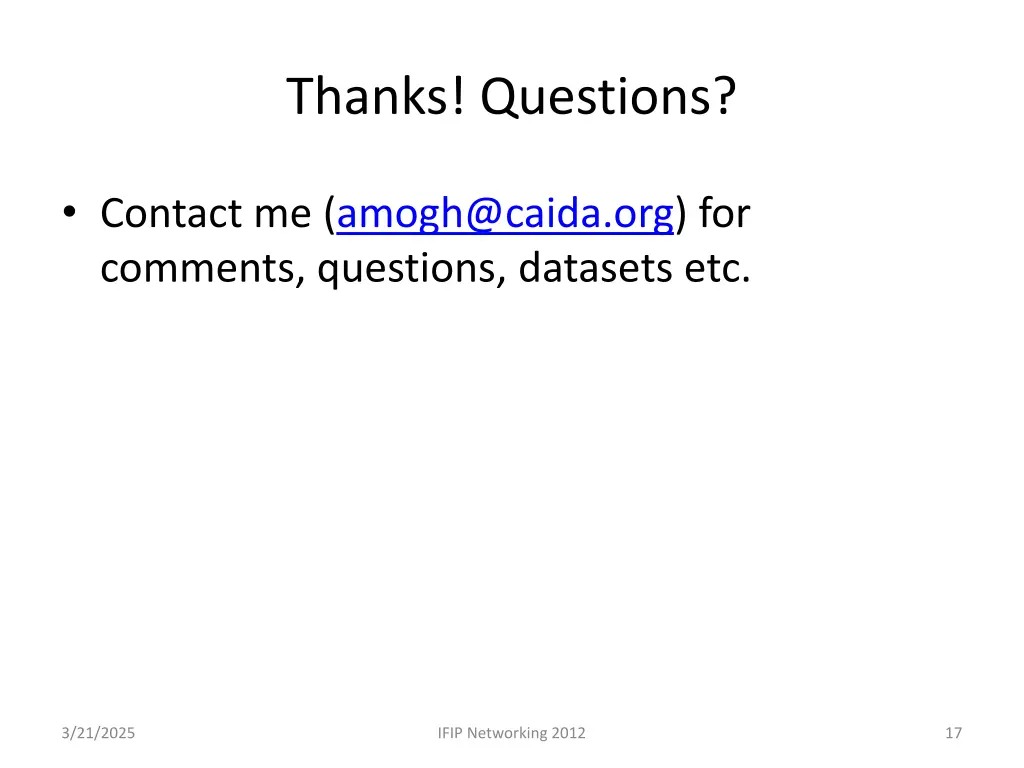 Thanks! Questions?

• Contact me (amogh@caida.org) for comments, questions, datasets etc.

3/21/2025

IFIP Networking 2012

17